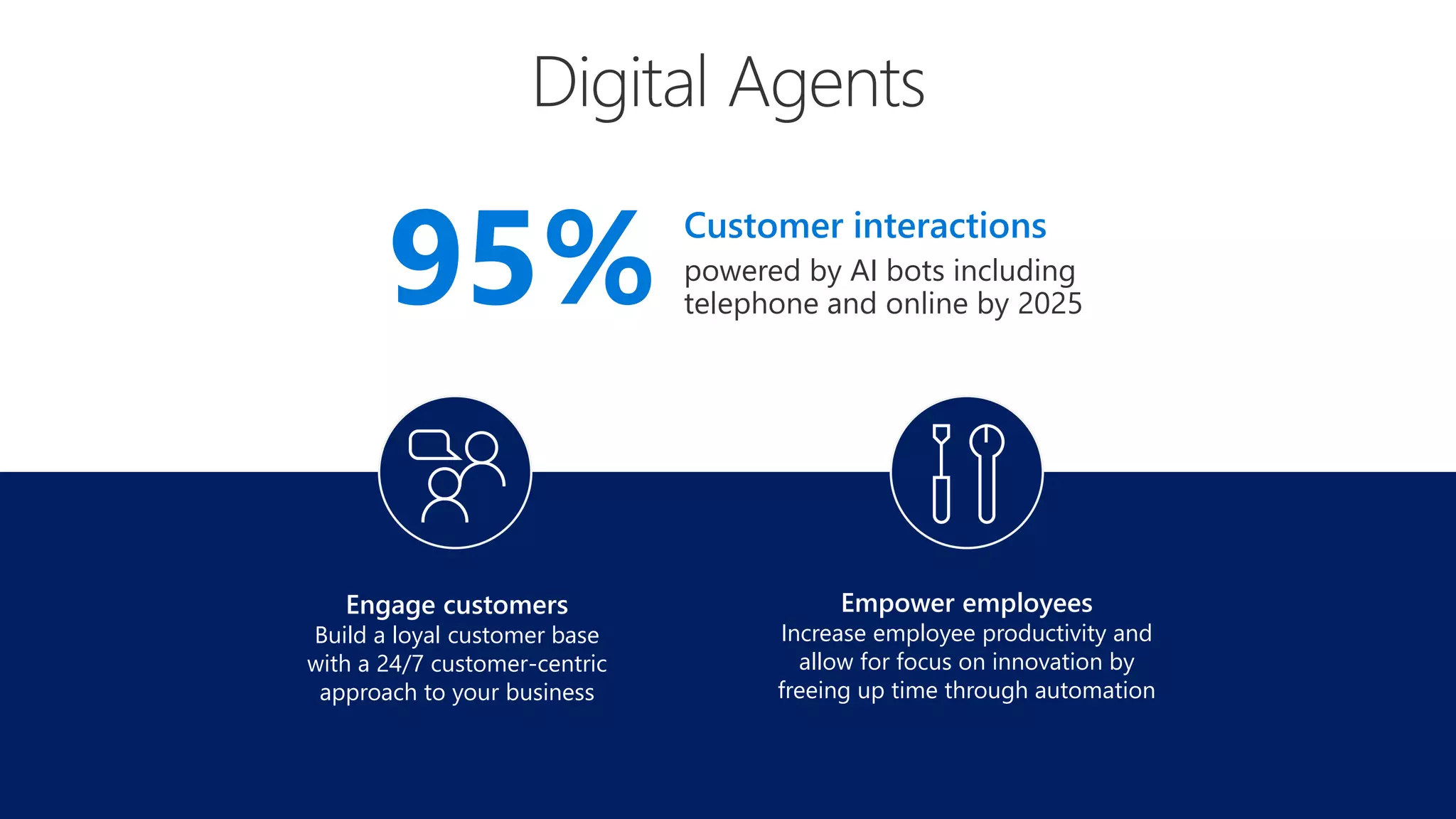 Digital Agents

95% Customer interactions
powered by AI bots including telephone and online by 2025

Engage customers
Build a loyal customer base with a 24/7 customer-centric approach to your business

Empower employees
Increase employee productivity and allow for focus on innovation by freeing up time through automation